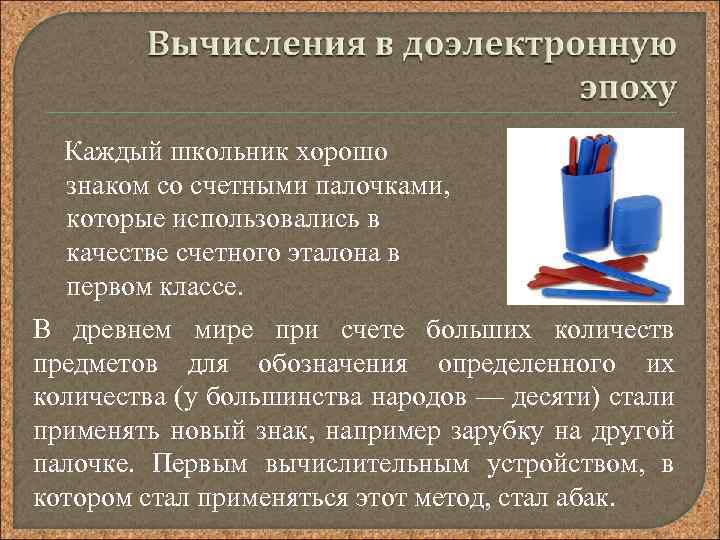 Вычисления в доэлектронную эпоху

Каждый школьник хорошо знаком со счетными палочками, которые использовались в качестве счетного эталона в первом классе.

В древнем мире при счете больших количеств предметов для обозначения определенного их количества (у большинства народов — десяти) стали применять новый знак, например зарубку на другой палочке. Первым вычислительным устройством, в котором стал применяться этот метод, стал абак.